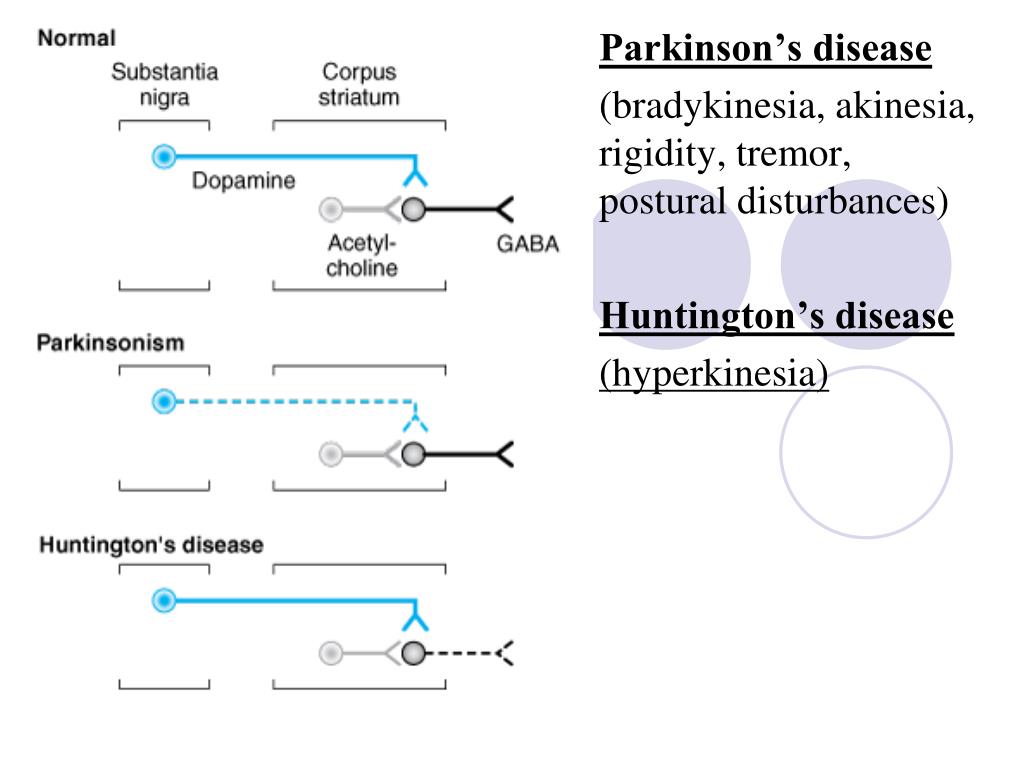 Normal

Substantia nigra

Corpus striatum

Dopamine

Acetyl-choline

GABA

Parkinsonism

Huntington's disease

Parkinson’s disease

(bradykinesia, akinesia, rigidity, tremor, postural disturbances)

Huntington’s disease

(hyperkinesia)